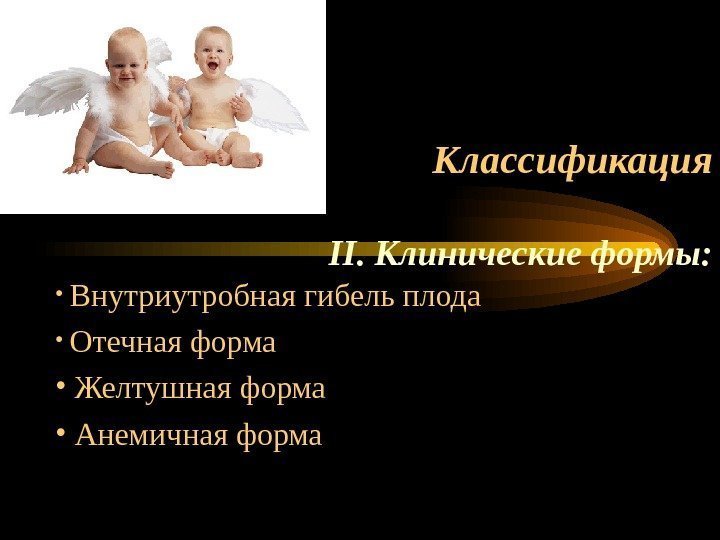 Классификация

II. Клинические формы:

• Внутриутробная гибель плода
• Отечная форма
• Желтушная форма
• Анемичная форма